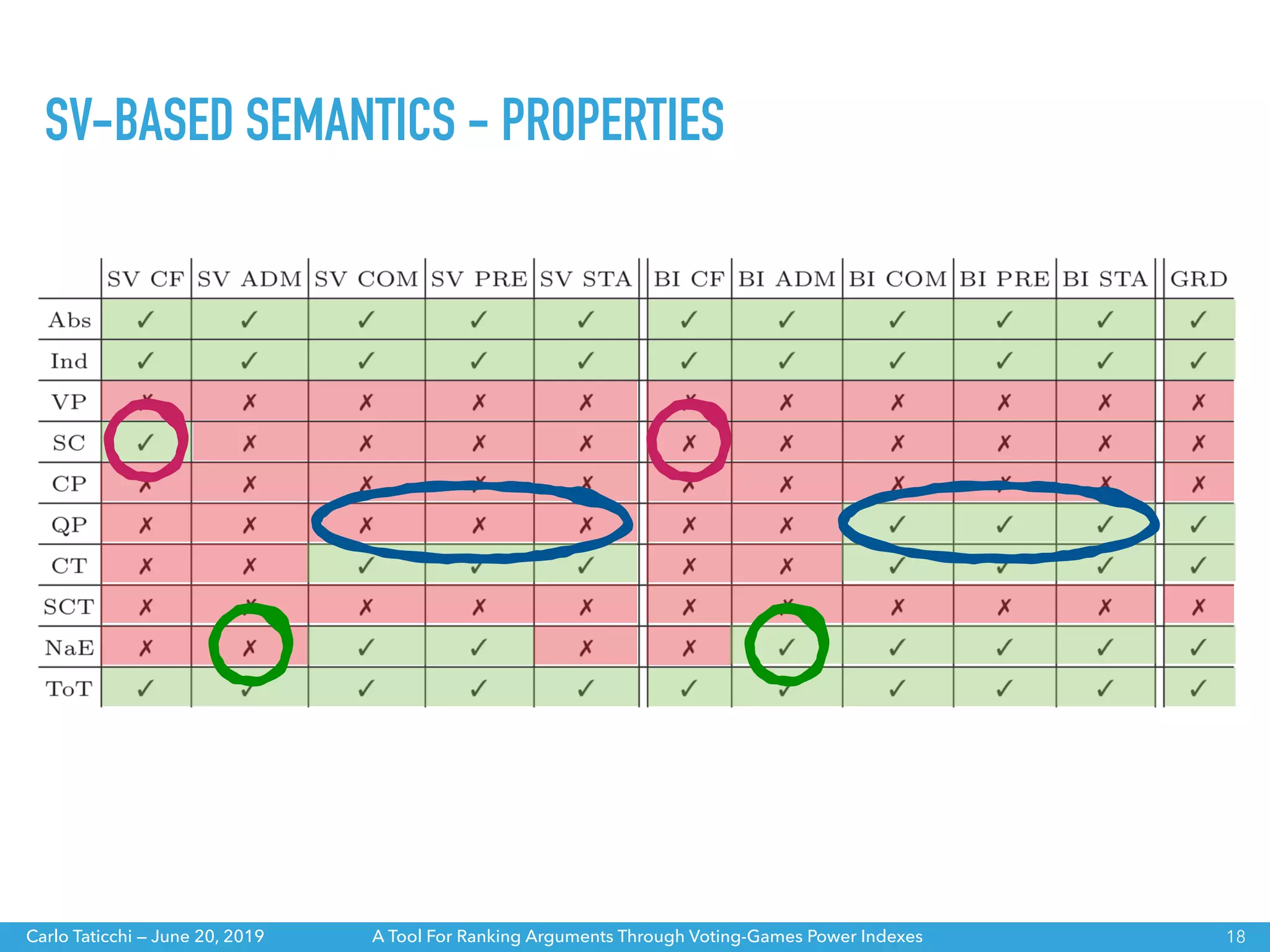 SV-BASED SEMANTICS - PROPERTIES

| | SV CF | SV ADM | SV COM | SV PRE | SV STA | BI CF | BI ADM | BI COM | BI PRE | BI STA | GRD |
|---|---|---|---|---|---|---|---|---|---|---|---|
| Abs | ✓ | ✓ | ✓ | ✓ | ✓ | ✓ | ✓ | ✓ | ✓ | ✓ | ✓ |
| Ind | ✓ | ✓ | ✓ | ✓ | ✓ | ✓ | ✓ | ✓ | ✓ | ✓ | ✓ |
| VP | ✗ | ✗ | ✗ | ✗ | ✗ | ✗ | ✗ | ✗ | ✗ | ✗ | ✗ |
| SC | ✓ | ✗ | ✗ | ✗ | ✗ | ✗ | ✗ | ✗ | ✗ | ✗ | ✗ |
| CP | ✗ | ✗ | ✗ | ✗ | ✗ | ✗ | ✗ | ✗ | ✗ | ✗ | ✗ |
| QP | ✗ | ✗ | ✗ | ✗ | ✗ | ✗ | ✗ | ✓ | ✓ | ✓ | ✓ |
| CT | ✗ | ✗ | ✓ | ✓ | ✓ | ✗ | ✗ | ✓ | ✓ | ✓ | ✓ |
| SCT | ✗ | ✗ | ✗ | ✗ | ✗ | ✗ | ✗ | ✗ | ✗ | ✗ | ✗ |
| NaE | ✗ | ✗ | ✓ | ✓ | ✗ | ✗ | ✓ | ✓ | ✓ | ✓ | ✓ |
| ToT | ✓ | ✓ | ✓ | ✓ | ✓ | ✓ | ✓ | ✓ | ✓ | ✓ | ✓ |

Carlo Taticchi — June 20, 2019 A Tool For Ranking Arguments Through Voting-Games Power Indexes 18